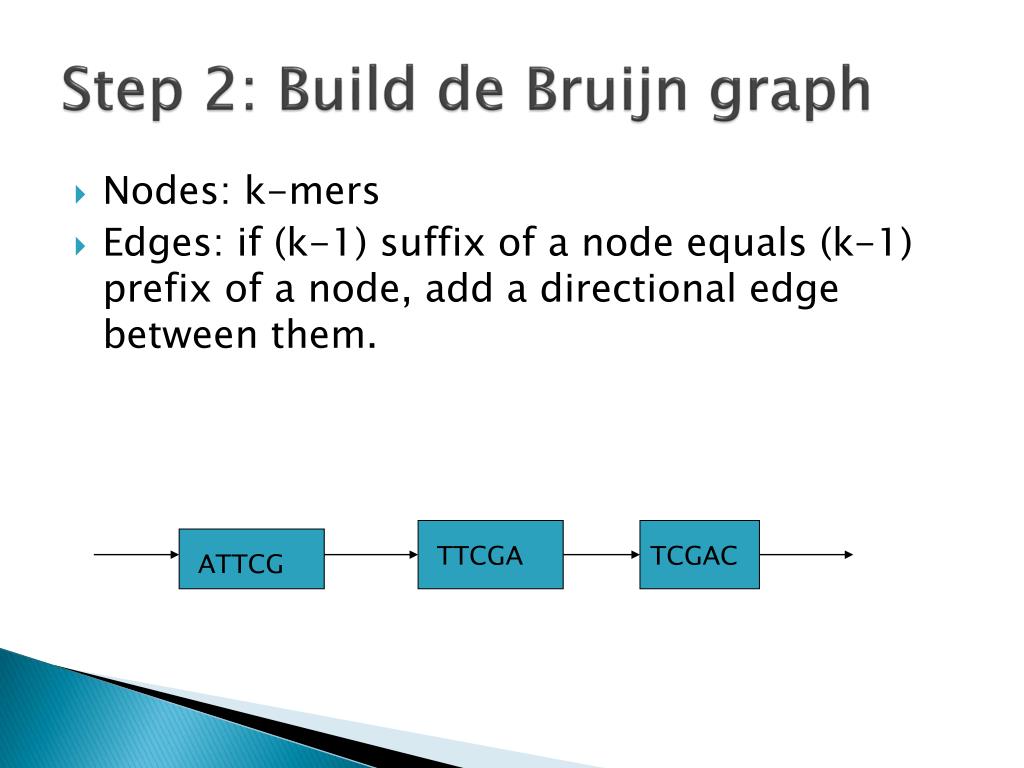 Step 2: Build de Bruijn graph

Nodes: k-mers

Edges: if (k-1) suffix of a node equals (k-1) prefix of a node, add a directional edge between them.

ATTCG

TTCGA

TCGAC